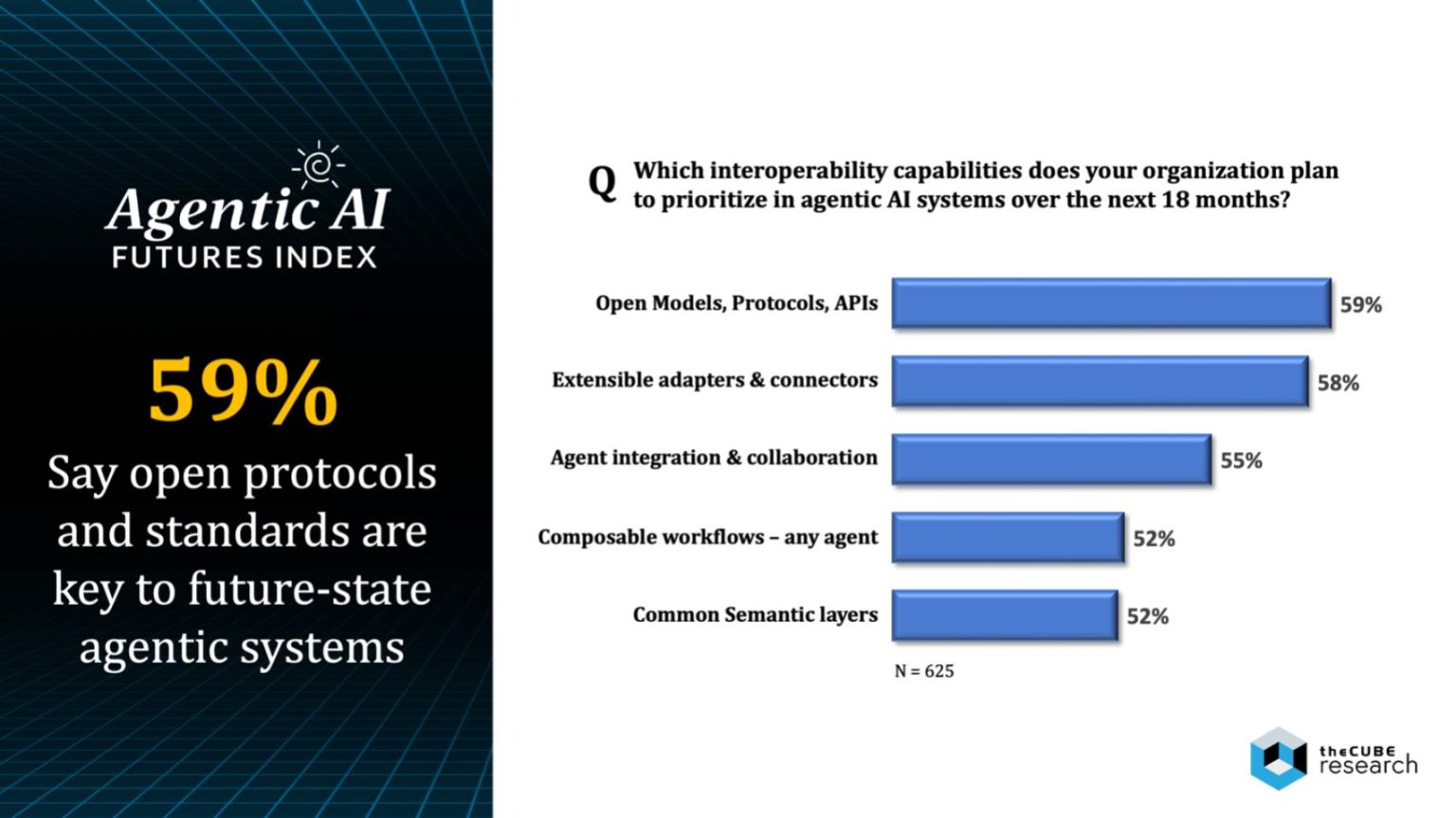 Agentic AI
FUTURES INDEX

59%

Say open protocols and standards are key to future-state agentic systems

Q Which interoperability capabilities does your organization plan to prioritize in agentic AI systems over the next 18 months?

Open Models, Protocols, APIs 59%

Extensible adapters & connectors 58%

Agent integration & collaboration 55%

Composable workflows – any agent 52%

Common Semantic layers 52%

N = 625

theCUBE research